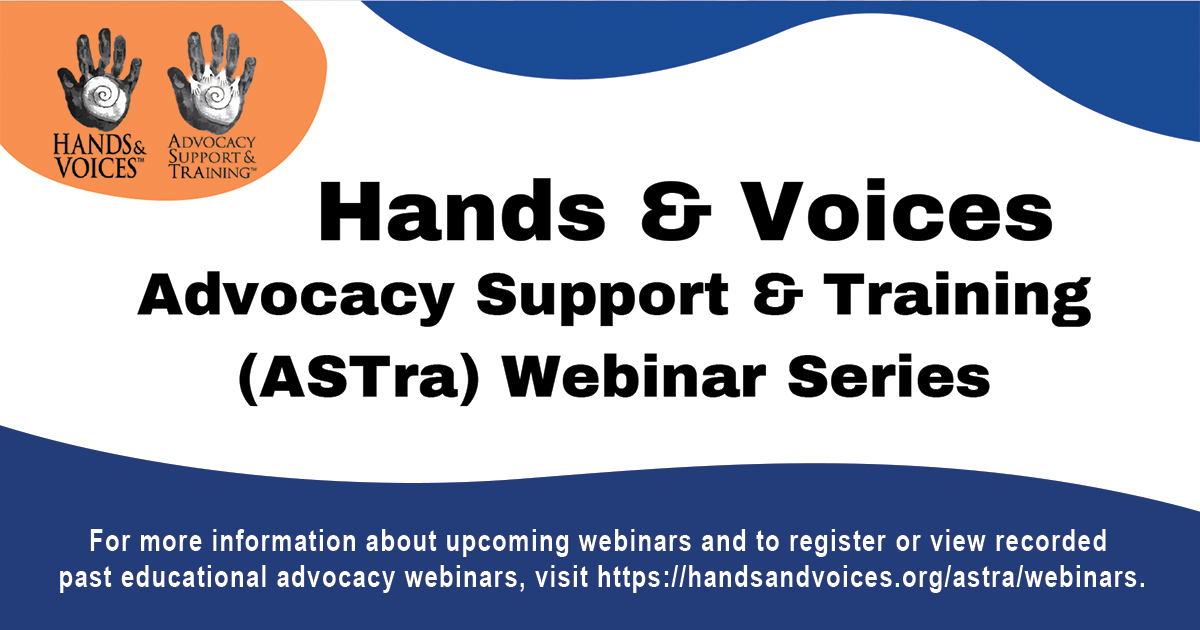 HANDS & VOICES™

ADVOCACY SUPPORT & TRAINING™

Hands & Voices
Advocacy Support & Training
(ASTra) Webinar Series

For more information about upcoming webinars and to register or view recorded past educational advocacy webinars, visit https://handsandvoices.org/astra/webinars.